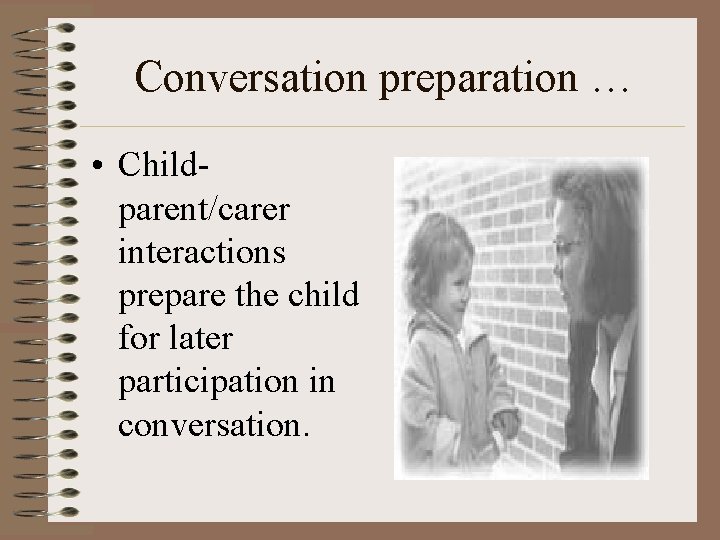 Conversation preparation …

• Child-parent/carer interactions prepare the child for later participation in conversation.